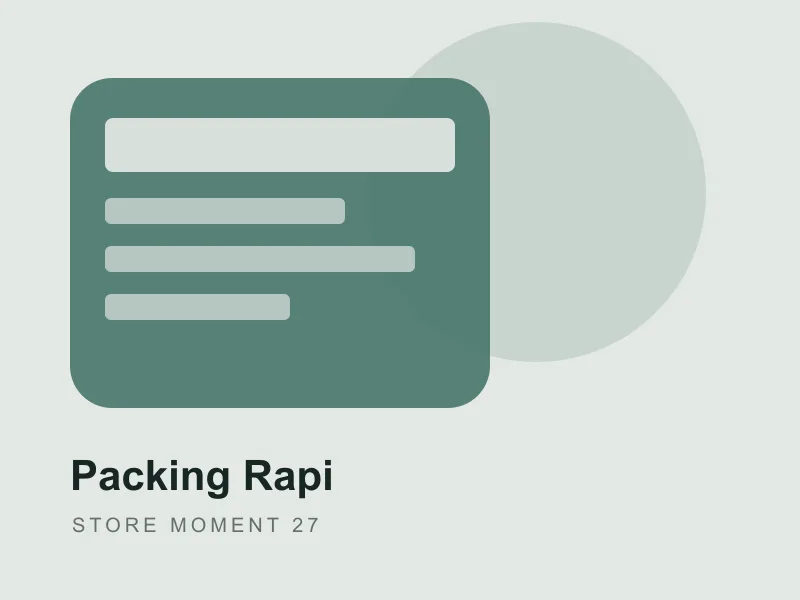 Packing Rapi

STORE MOMENT 27